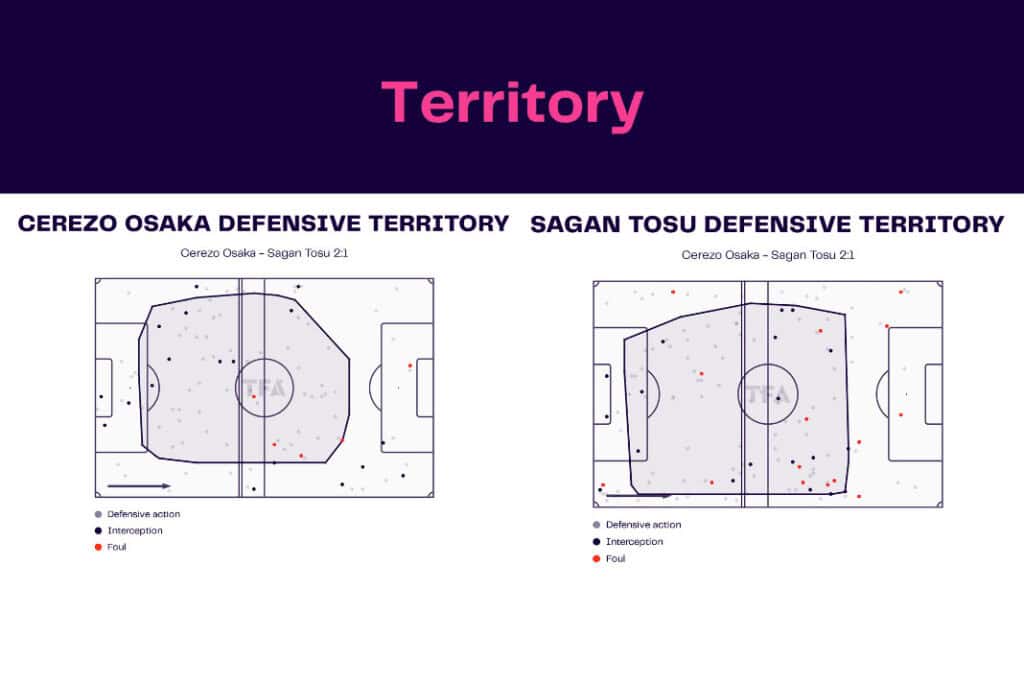 Territory

CEREZO OSAKA DEFENSIVE TERRITORY

Cerezo Osaka - Sagan Tosu 2:1

TFA

Defensive action
Interception
Foul

SAGAN TOSU DEFENSIVE TERRITORY

Cerezo Osaka - Sagan Tosu 2:1

TFA

Defensive action
Interception
Foul